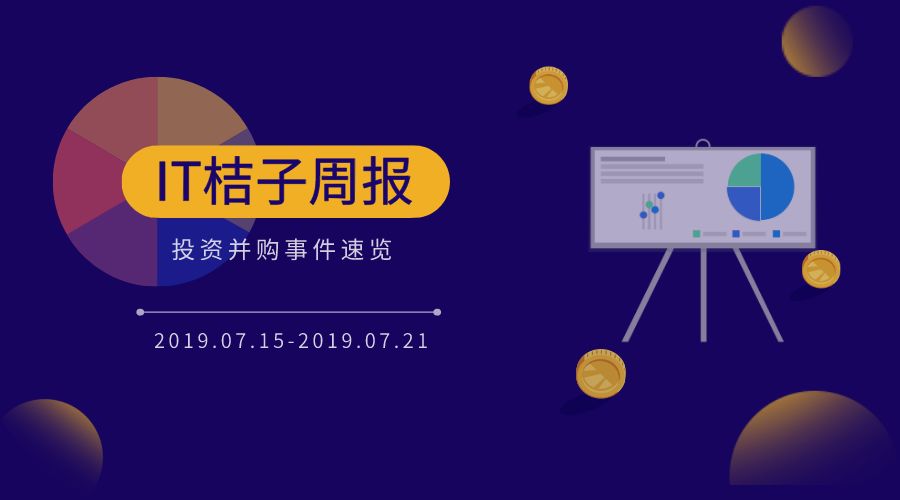 IT桔子周报

投资并购事件速览

2019.07.15-2019.07.21